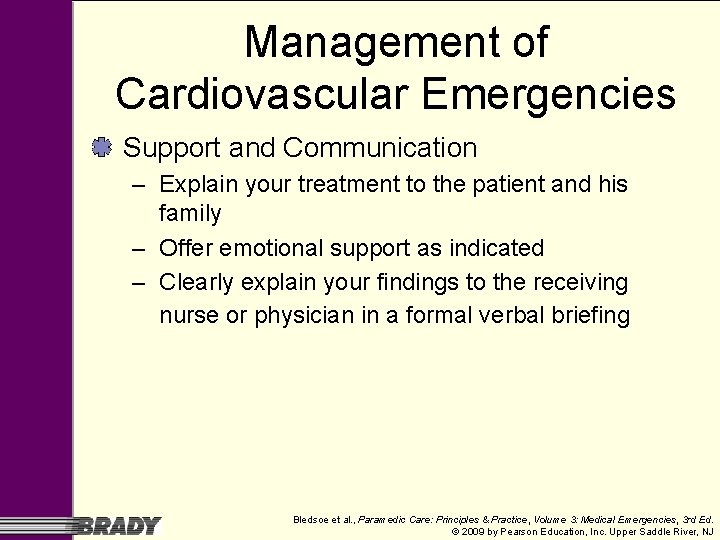 Management of Cardiovascular Emergencies

Support and Communication

– Explain your treatment to the patient and his family

– Offer emotional support as indicated

– Clearly explain your findings to the receiving nurse or physician in a formal verbal briefing

BRADY

Bledsoe et al., Paramedic Care: Principles & Practice, Volume 3: Medical Emergencies, 3rd Ed.
© 2009 by Pearson Education, Inc. Upper Saddle River, NJ